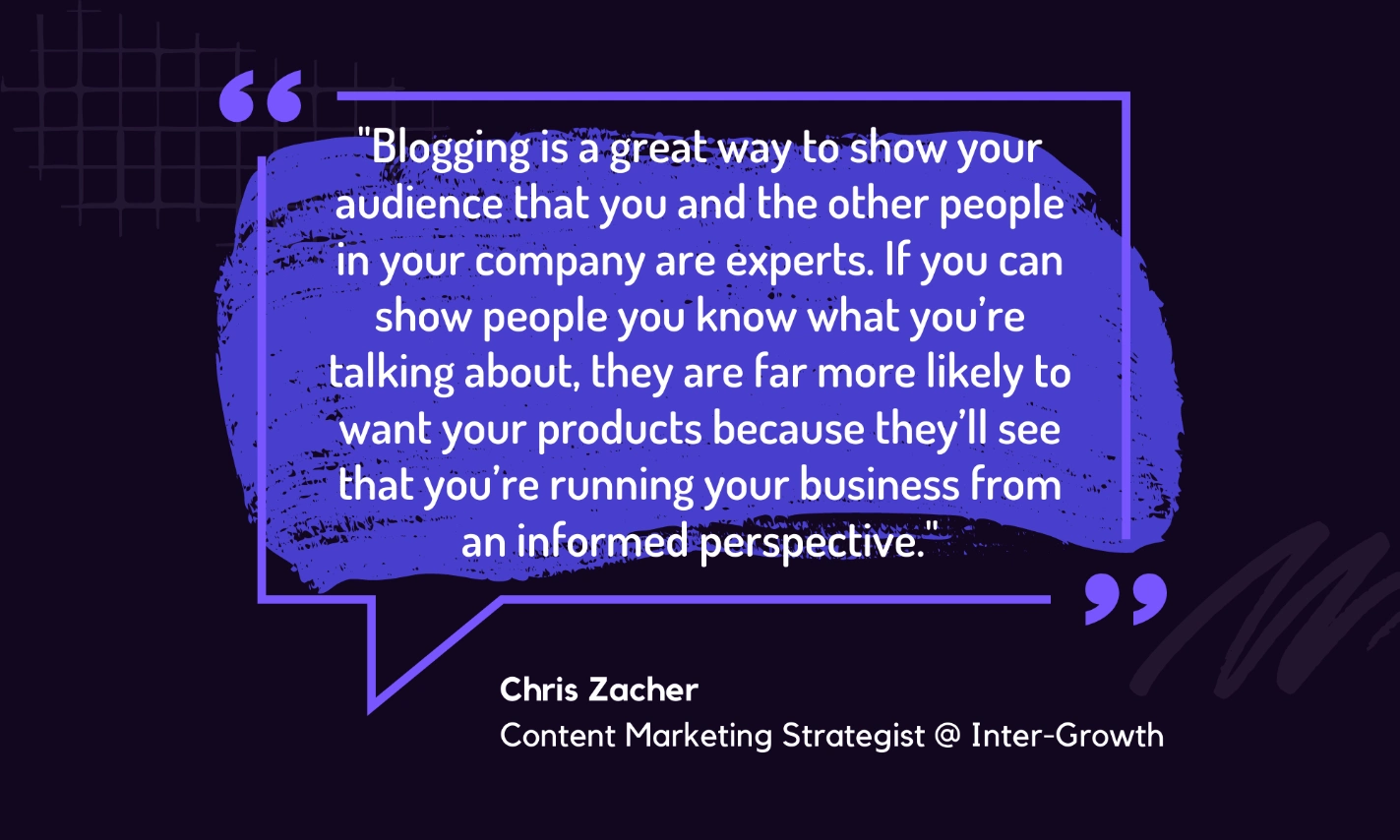 "Blogging is a great way to show your audience that you and the other people in your company are experts. If you can show people you know what you're talking about, they are far more likely to want your products because they'll see that you're running your business from an informed perspective."

Chris Zacher
Content Marketing Strategist @ Inter-Growth